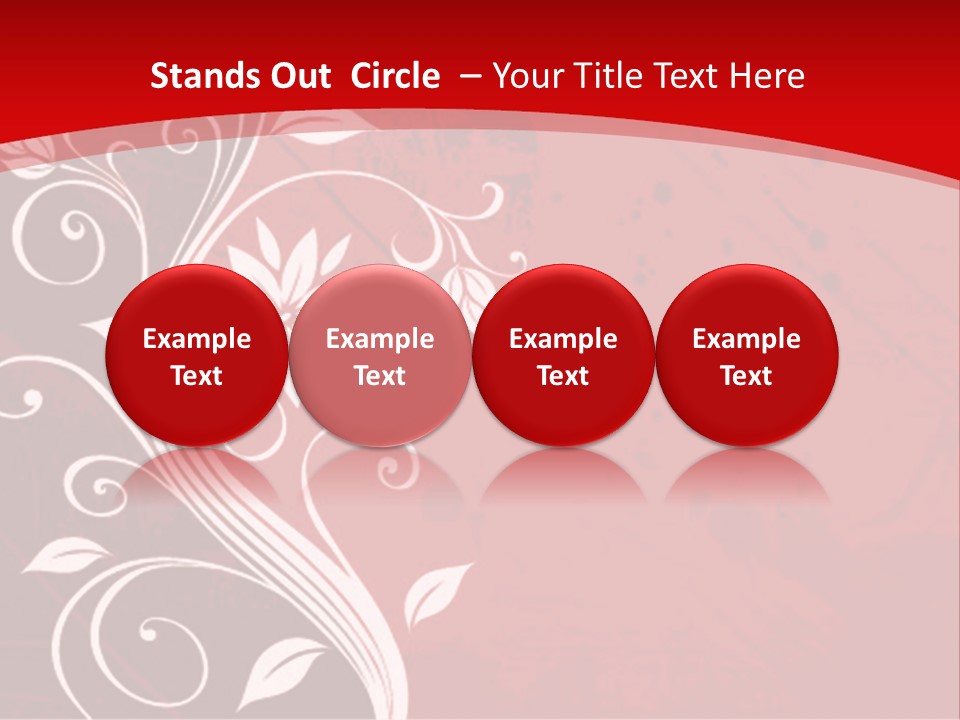 Stands Out Circle – Your Title Text Here

Example Text

Example Text

Example Text

Example Text